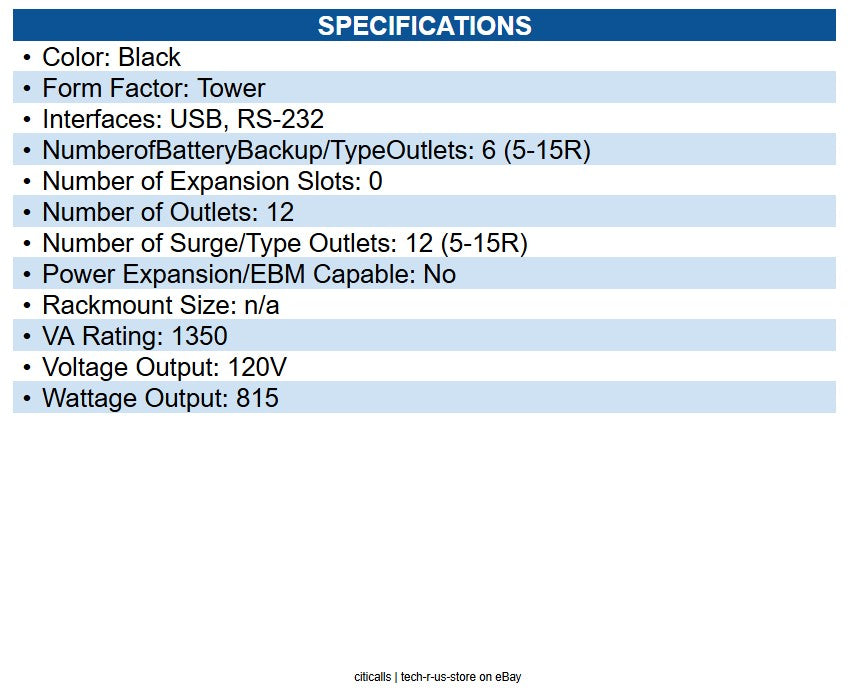 SPECIFICATIONS

• Color: Black
• Form Factor: Tower
• Interfaces: USB, RS-232
• NumberofBatteryBackup/TypeOutlets: 6 (5-15R)
• Number of Expansion Slots: 0
• Number of Outlets: 12
• Number of Surge/Type Outlets: 12 (5-15R)
• Power Expansion/EBM Capable: No
• Rackmount Size: n/a
• VA Rating: 1350
• Voltage Output: 120V
• Wattage Output: 815

citicalls | tech-r-us-store on eBay